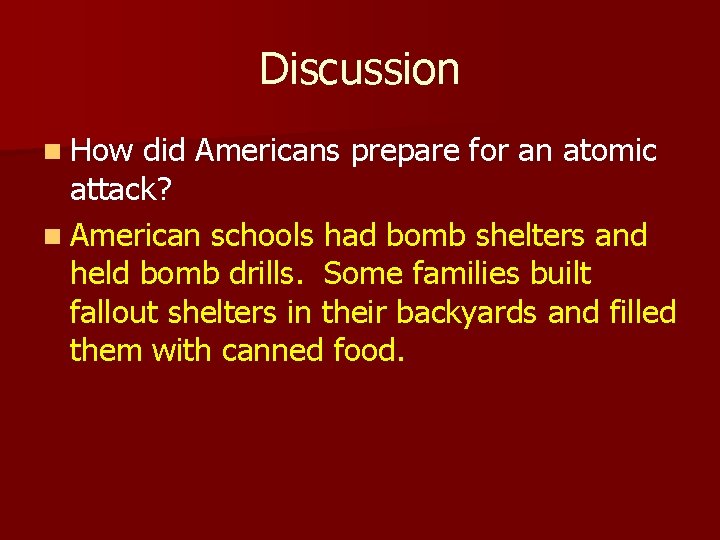 Discussion

How did Americans prepare for an atomic attack?

American schools had bomb shelters and held bomb drills. Some families built fallout shelters in their backyards and filled them with canned food.